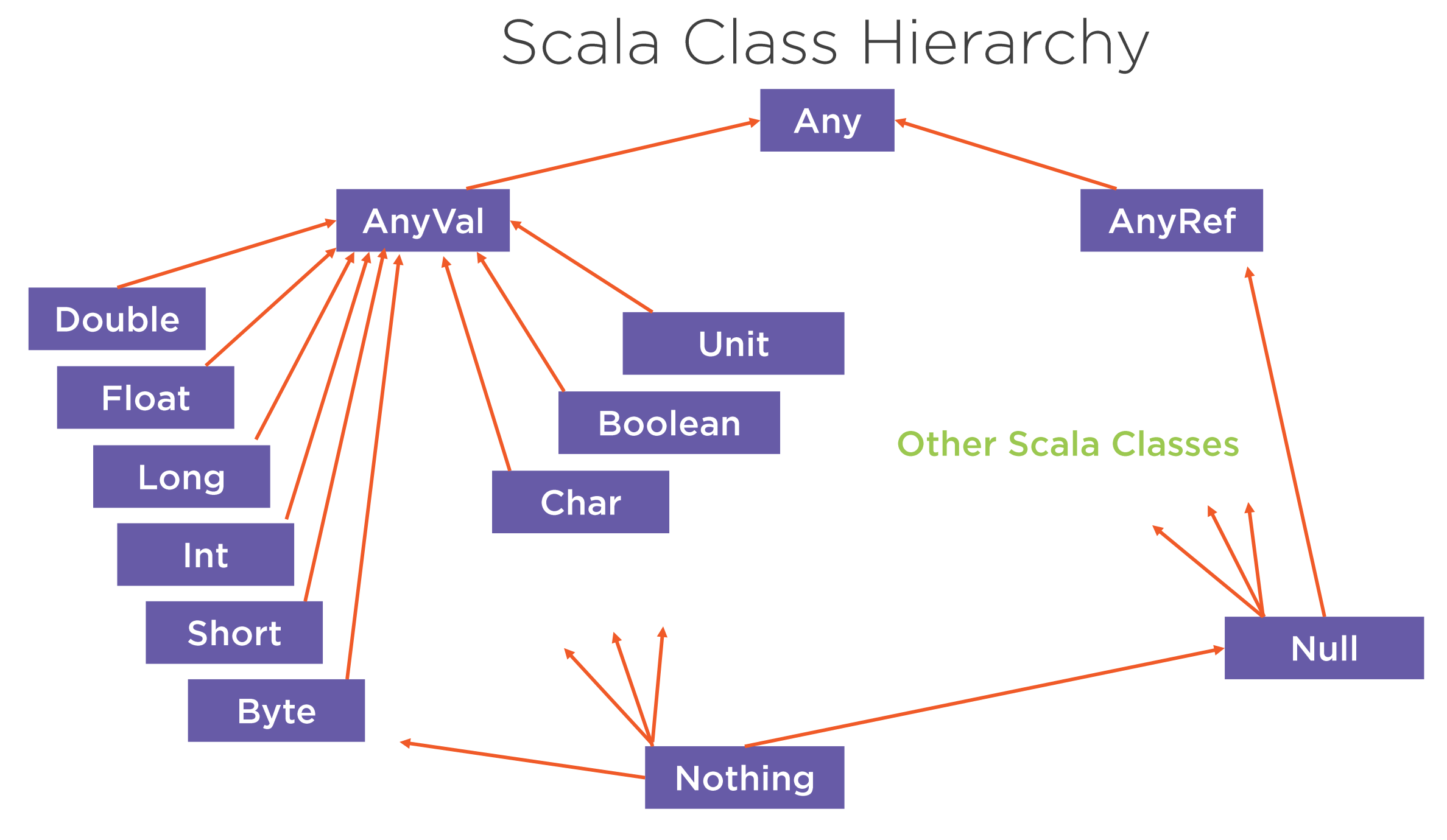 Scala Class Hierarchy

Any

AnyVal

AnyRef

Double

Float

Long

Int

Short

Byte

Unit

Boolean

Char

Other Scala Classes

Null

Nothing